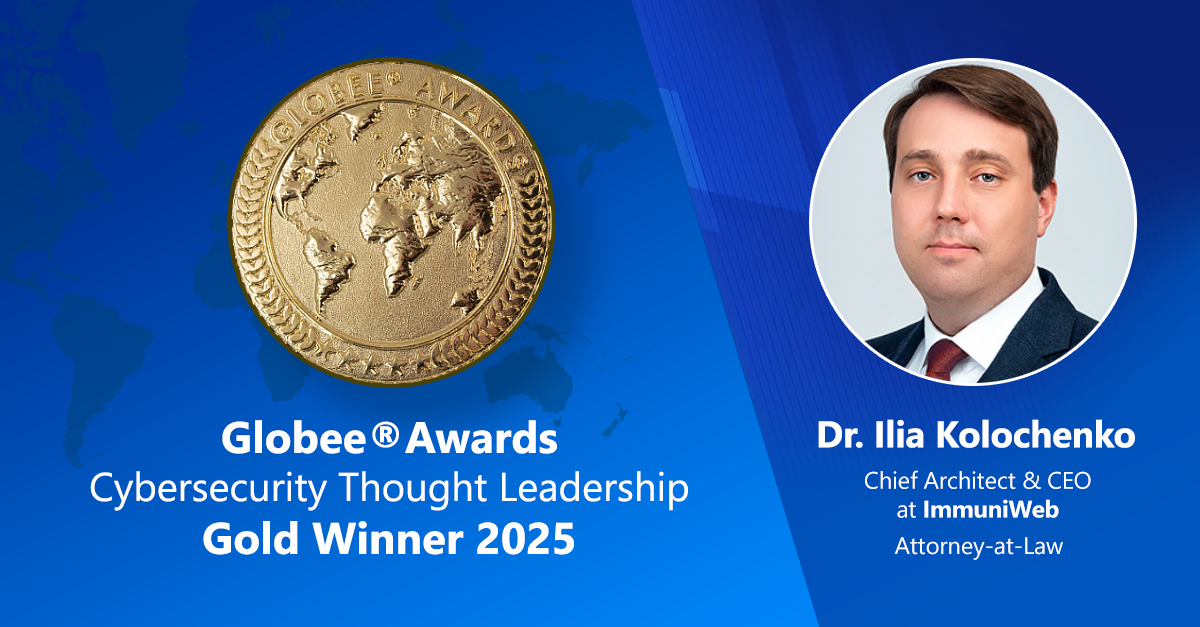 GLOBEE® AWARDS

Globee® Awards
Cybersecurity Thought Leadership
Gold Winner 2025

Dr. Ilia Kolochenko
Chief Architect & CEO at ImmuniWeb
Attorney-at-Law